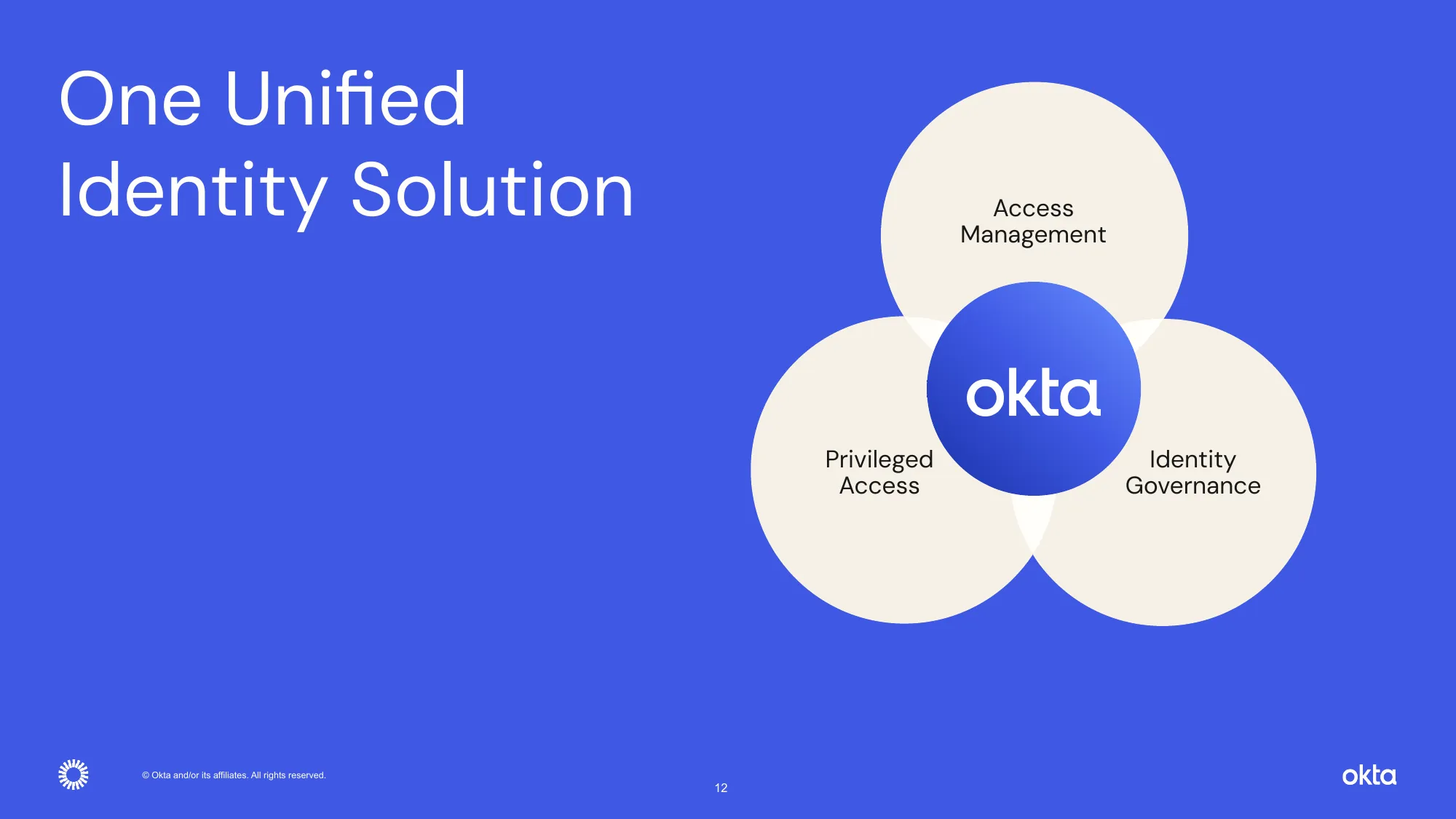 One Unified
Identity Solution

Access Management

okta

Privileged Access

Identity Governance

© Okta and/or its affiliates. All rights reserved.

12

okta